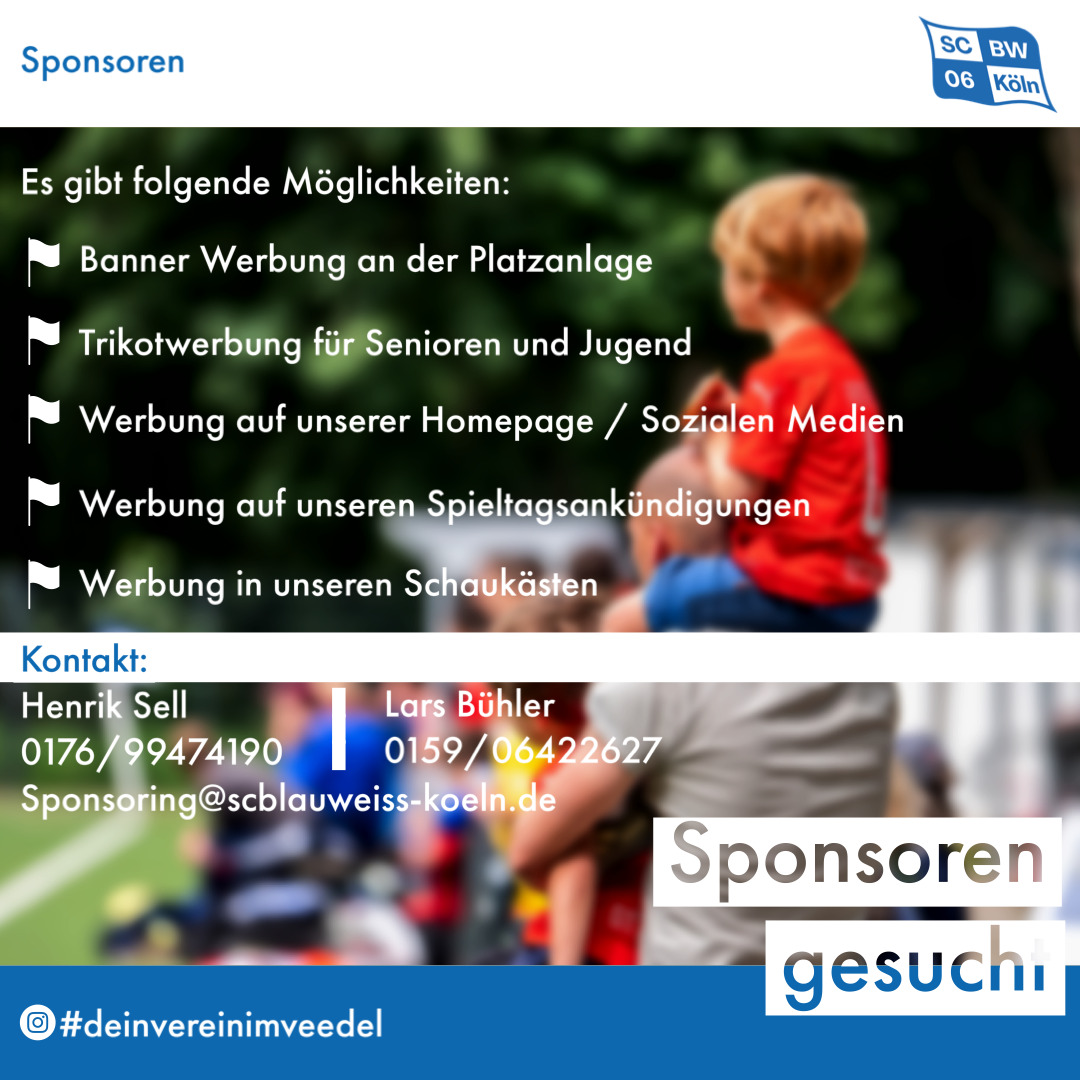 Sponsoren

SC BW 06 Köln

Es gibt folgende Möglichkeiten:

Banner Werbung an der Platzanlage

Trikotwerbung für Senioren und Jugend

Werbung auf unserer Homepage / Sozialen Medien

Werbung auf unseren Spieltagsankündigungen

Werbung in unseren Schaukästen

Kontakt:

Henrik Sell
0176/99474190

Lars Bühler
0159/06422627

Sponsoring@scblauweiss-koeln.de

Sponsoren gesucht

#deinvereinimveedel